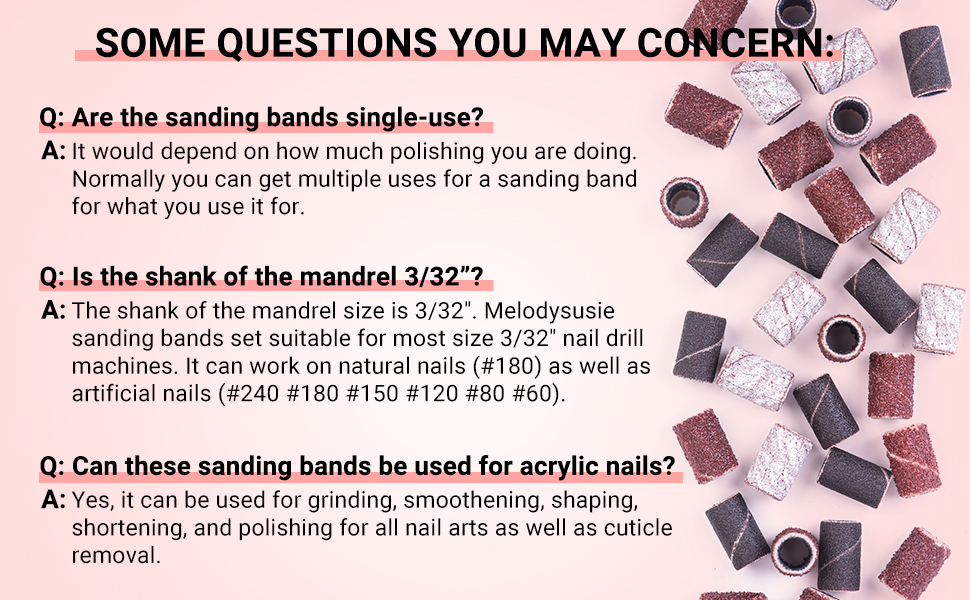 SOME QUESTIONS YOU MAY CONCERN:

Q: Are the sanding bands single-use?

A: It would depend on how much polishing you are doing. Normally you can get multiple uses for a sanding band for what you use it for.

Q: Is the shank of the mandrel 3/32"?

A: The shank of the mandrel size is 3/32". Melodysusie sanding bands set suitable for most size 3/32" nail drill machines. It can work on natural nails (#180) as well as artificial nails (#240 #180 #150 #120 #80 #60).

Q: Can these sanding bands be used for acrylic nails?

A: Yes, it can be used for grinding, smoothening, shaping, shortening, and polishing for all nail arts as well as cuticle removal.